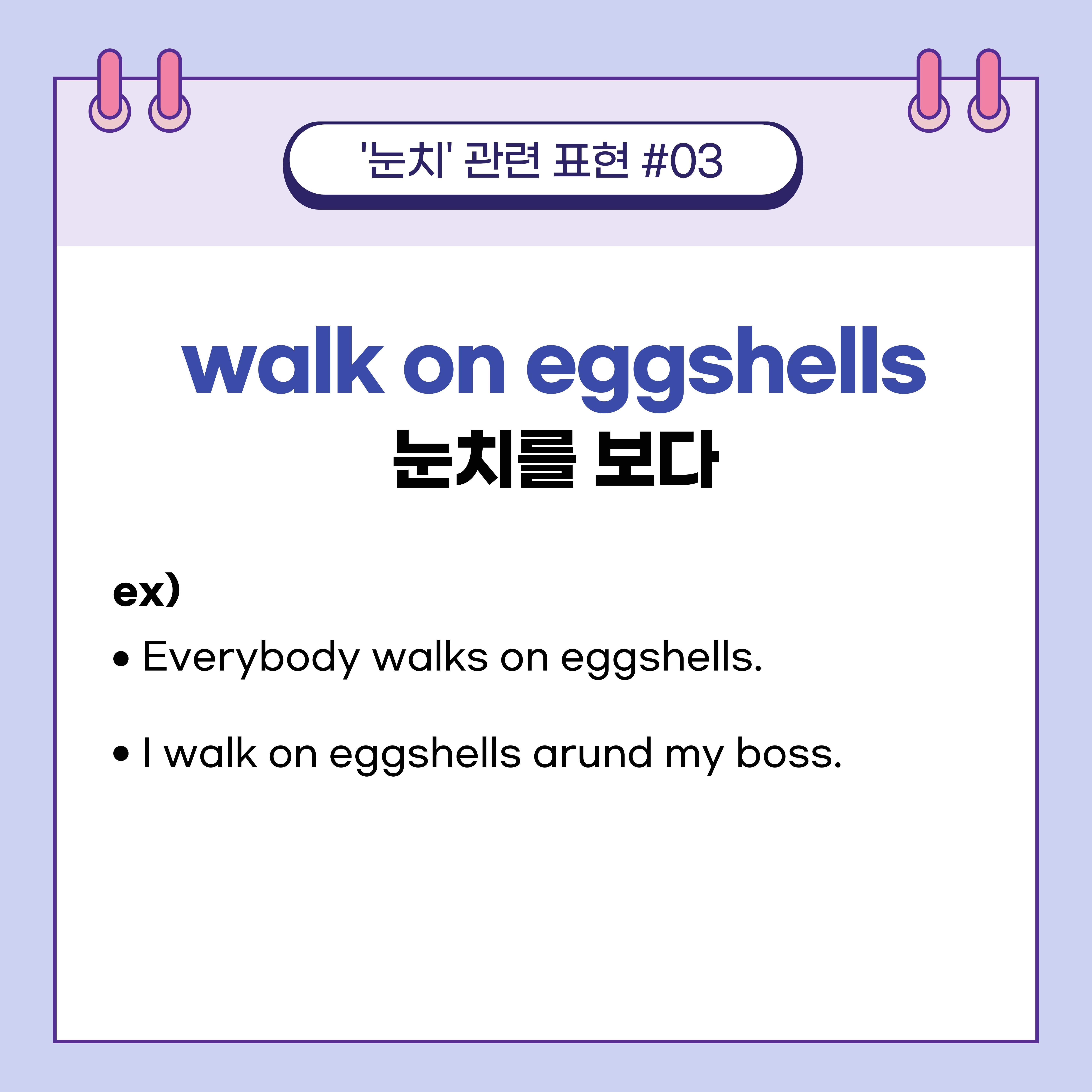 '눈치' 관련 표현 #03

walk on eggshells
눈치를 보다

ex)
• Everybody walks on eggshells.

• I walk on eggshells arund my boss.